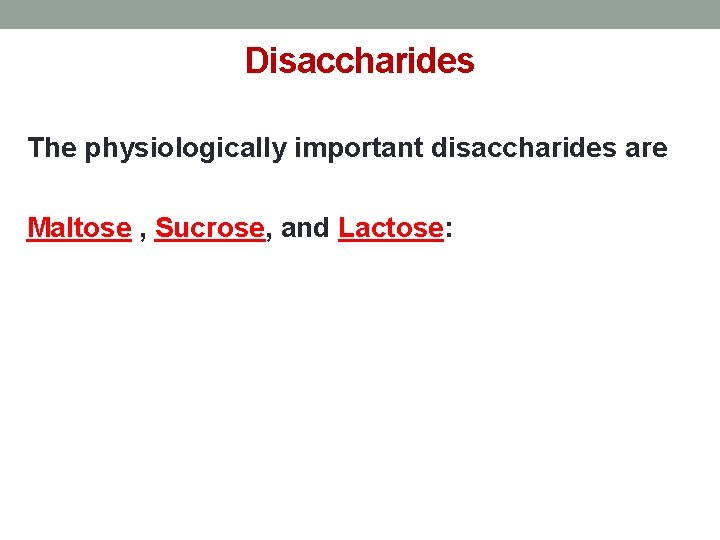 Disaccharides

The physiologically important disaccharides are

Maltose , Sucrose, and Lactose: